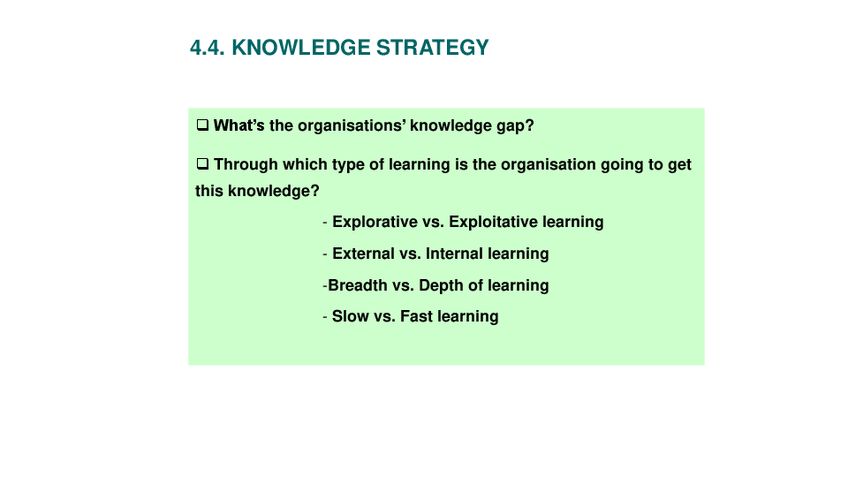 4.4. KNOWLEDGE STRATEGY

❑ What's the organisations' knowledge gap?

❑ Through which type of learning is the organisation going to get this knowledge?

- Explorative vs. Exploitative learning

- External vs. Internal learning

-Breadth vs. Depth of learning

- Slow vs. Fast learning